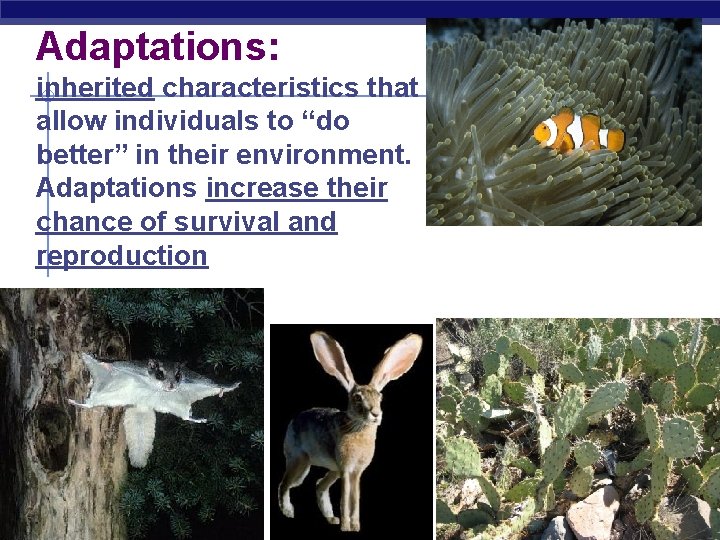 Adaptations:

inherited characteristics that allow individuals to “do better” in their environment. Adaptations increase their chance of survival and reproduction